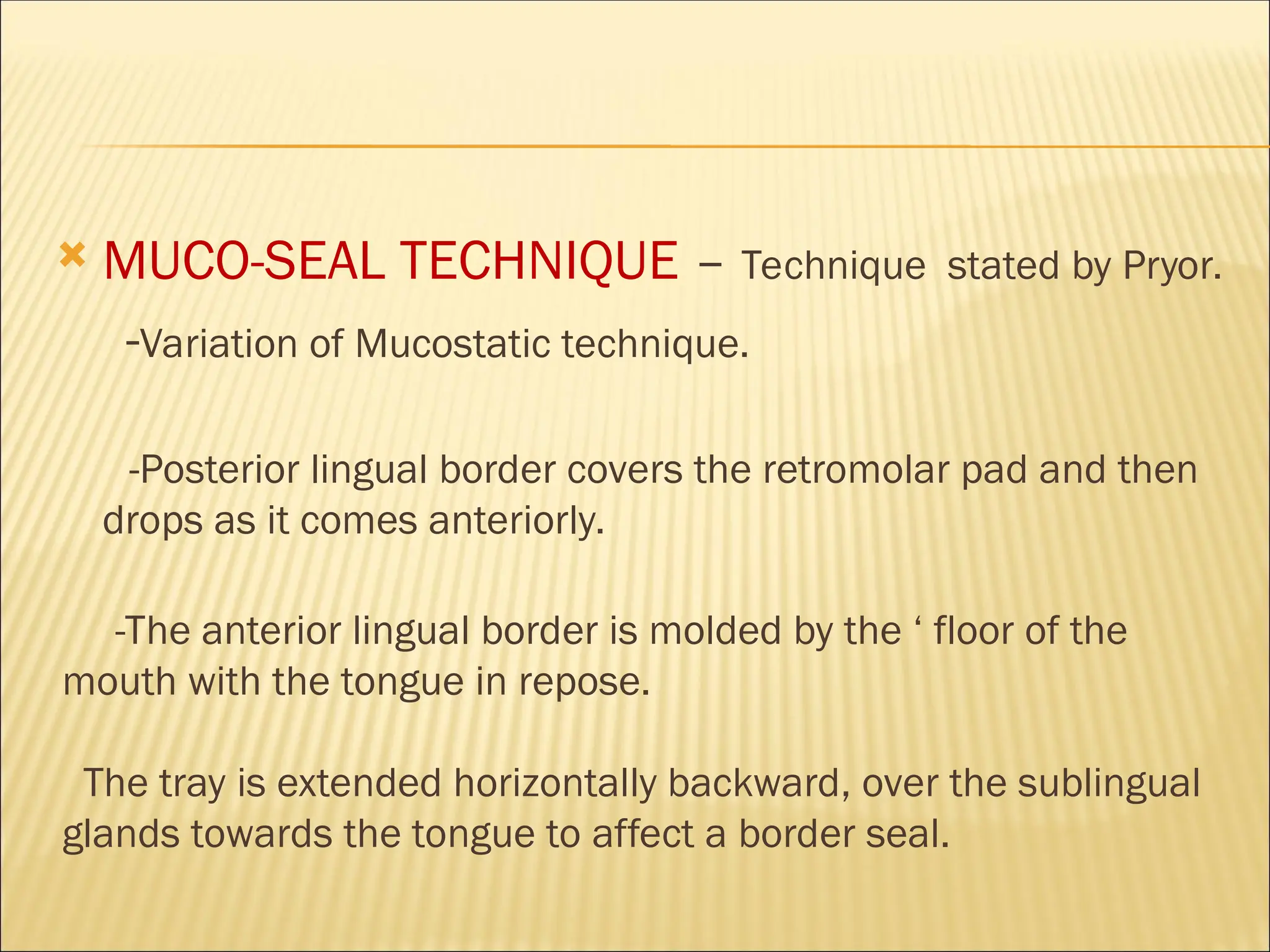 MUCO-SEAL TECHNIQUE – Technique stated by Pryor.

-Variation of Mucostatic technique.

-Posterior lingual border covers the retromolar pad and then drops as it comes anteriorly.

-The anterior lingual border is molded by the ‘ floor of the mouth with the tongue in repose.

The tray is extended horizontally backward, over the sublingual glands towards the tongue to affect a border seal.